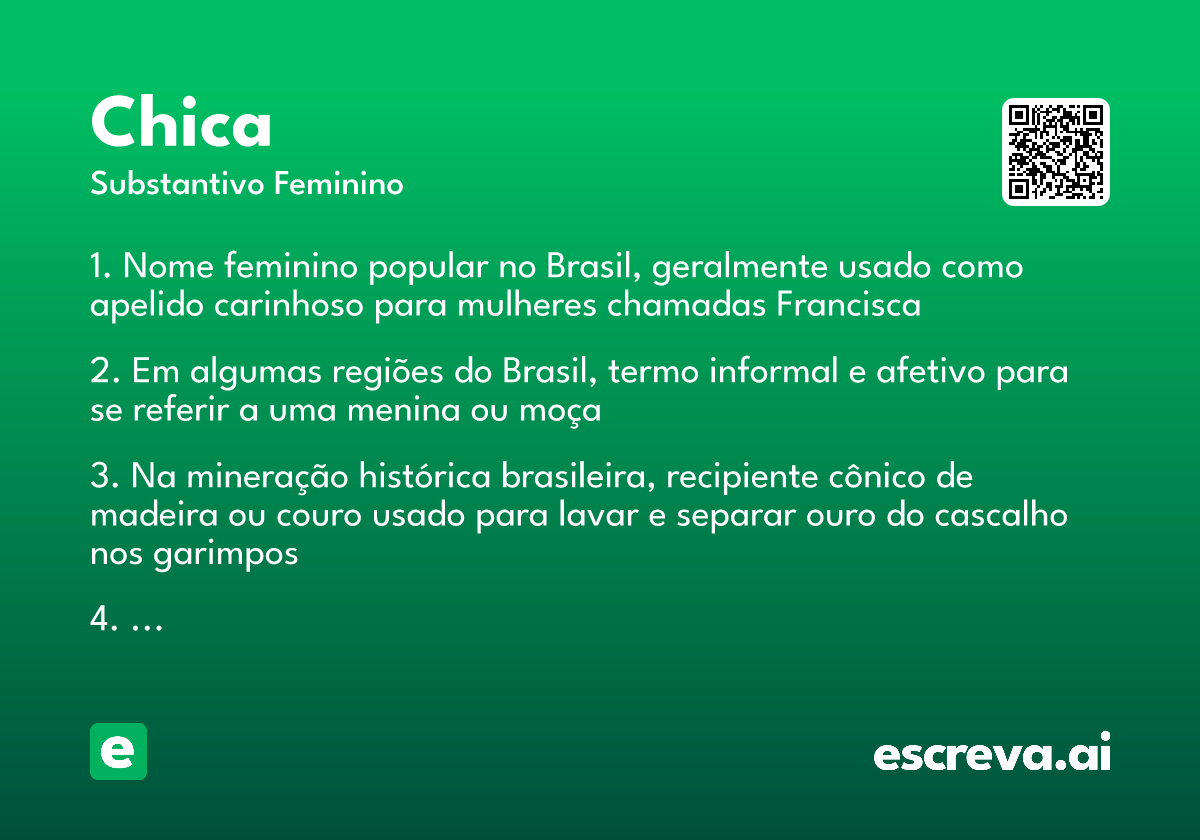 Chica
Substantivo Feminino

1. Nome feminino popular no Brasil, geralmente usado como apelido carinhoso para mulheres chamadas Francisca

2. Em algumas regiões do Brasil, termo informal e afetivo para se referir a uma menina ou moça

3. Na mineração histórica brasileira, recipiente cônico de madeira ou couro usado para lavar e separar ouro do cascalho nos garimpos

4. ...

e

escreva.ai